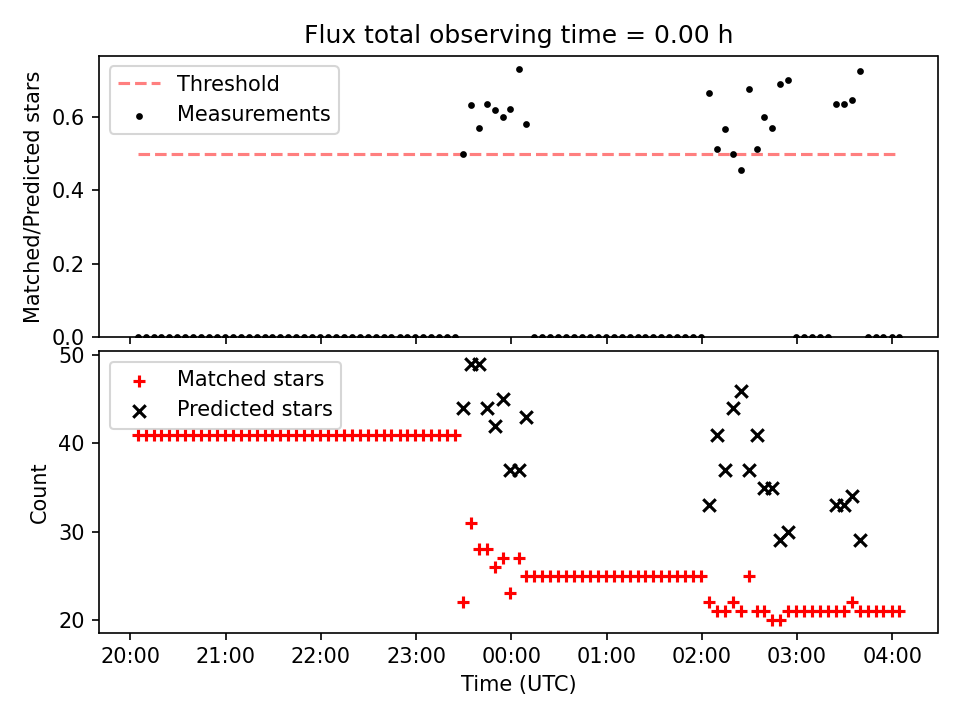 Flux total observing time = 0.00 h

Threshold
Measurements

Matched/Predicted stars

0.6
0.4
0.2
0.0

Matched stars
Predicted stars

Count

50
40
30
20

20:00 21:00 22:00 23:00 00:00 01:00 02:00 03:00 04:00

Time (UTC)